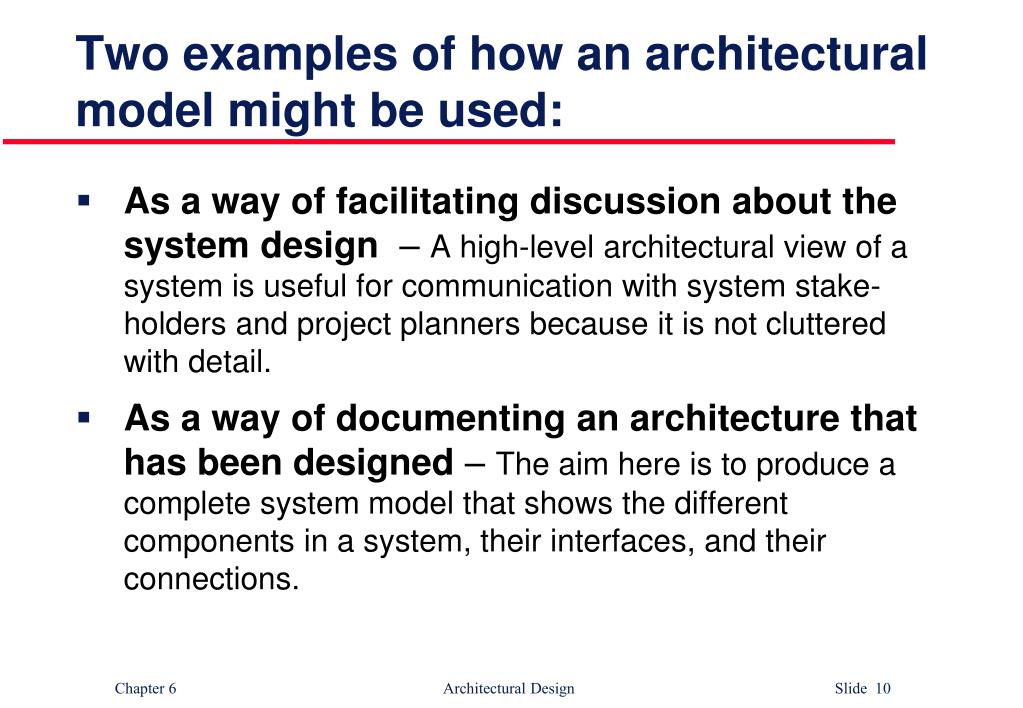 Two examples of how an architectural model might be used:

▪ As a way of facilitating discussion about the system design – A high-level architectural view of a system is useful for communication with system stakeholders and project planners because it is not cluttered with detail.

▪ As a way of documenting an architecture that has been designed – The aim here is to produce a complete system model that shows the different components in a system, their interfaces, and their connections.

Chapter 6 Architectural Design Slide 10